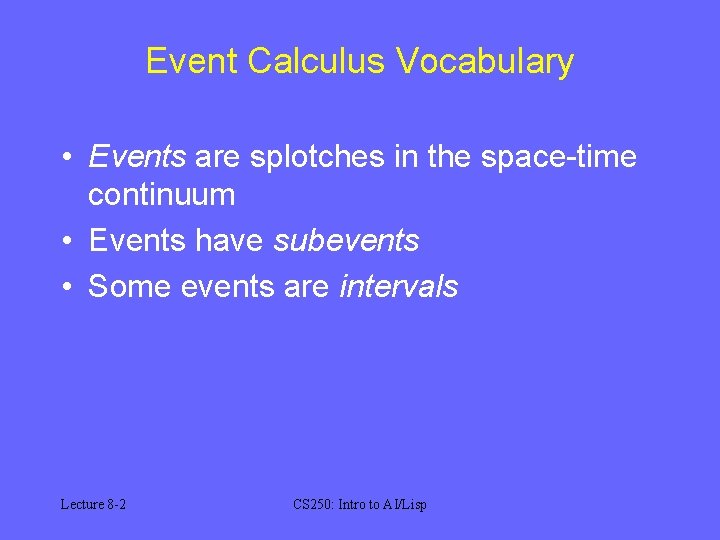 Event Calculus Vocabulary

• Events are splotches in the space-time continuum
• Events have subevents
• Some events are intervals

Lecture 8-2

CS250: Intro to AI/Lisp